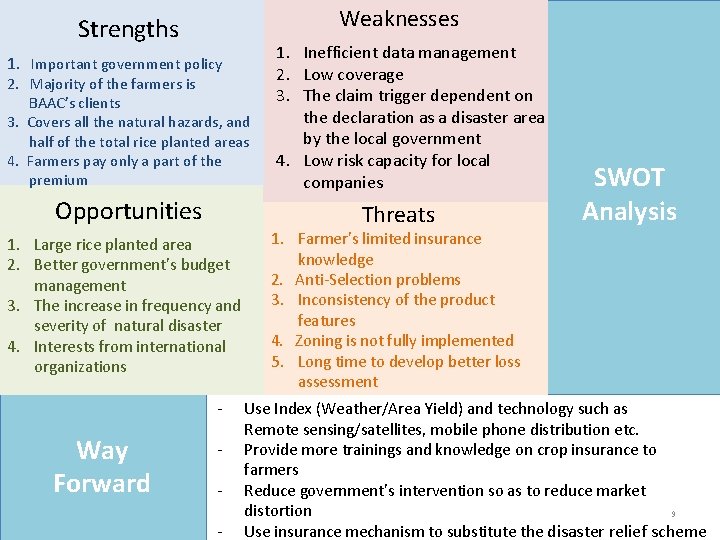 Strengths

1. Important government policy
2. Majority of the farmers is BAAC's clients
3. Covers all the natural hazards, and half of the total rice planted areas
4. Farmers pay only a part of the premium

Weaknesses

1. Inefficient data management
2. Low coverage
3. The claim trigger dependent on the declaration as a disaster area by the local government
4. Low risk capacity for local companies

SWOT Analysis

Opportunities

1. Large rice planted area
2. Better government's budget management
3. The increase in frequency and severity of natural disaster
4. Interests from international organizations

Threats

1. Farmer's limited insurance knowledge
2. Anti-Selection problems
3. Inconsistency of the product features
4. Zoning is not fully implemented
5. Long time to develop better loss assessment

Way Forward

- Use Index (Weather/Area Yield) and technology such as Remote sensing/satellites, mobile phone distribution etc.
- Provide more trainings and knowledge on crop insurance to farmers
- Reduce government's intervention so as to reduce market distortion
- Use insurance mechanism to substitute the disaster relief scheme

9